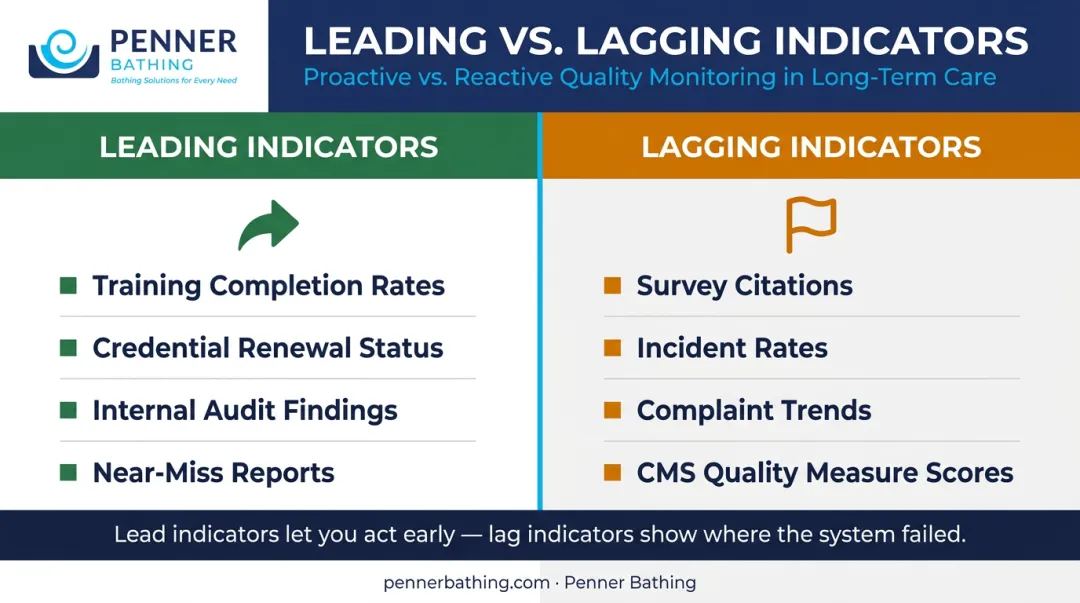 PENNER BATHING
Bathing Solutions for Every Need

LEADING VS. LAGGING INDICATORS
Proactive vs. Reactive Quality Monitoring in Long-Term Care

LEADING INDICATORS

Training Completion Rates
Credential Renewal Status
Internal Audit Findings
Near-Miss Reports

LAGGING INDICATORS

Survey Citations
Incident Rates
Complaint Trends
CMS Quality Measure Scores

Lead indicators let you act early — lag indicators show where the system failed.

pennerbathing.com · Penner Bathing